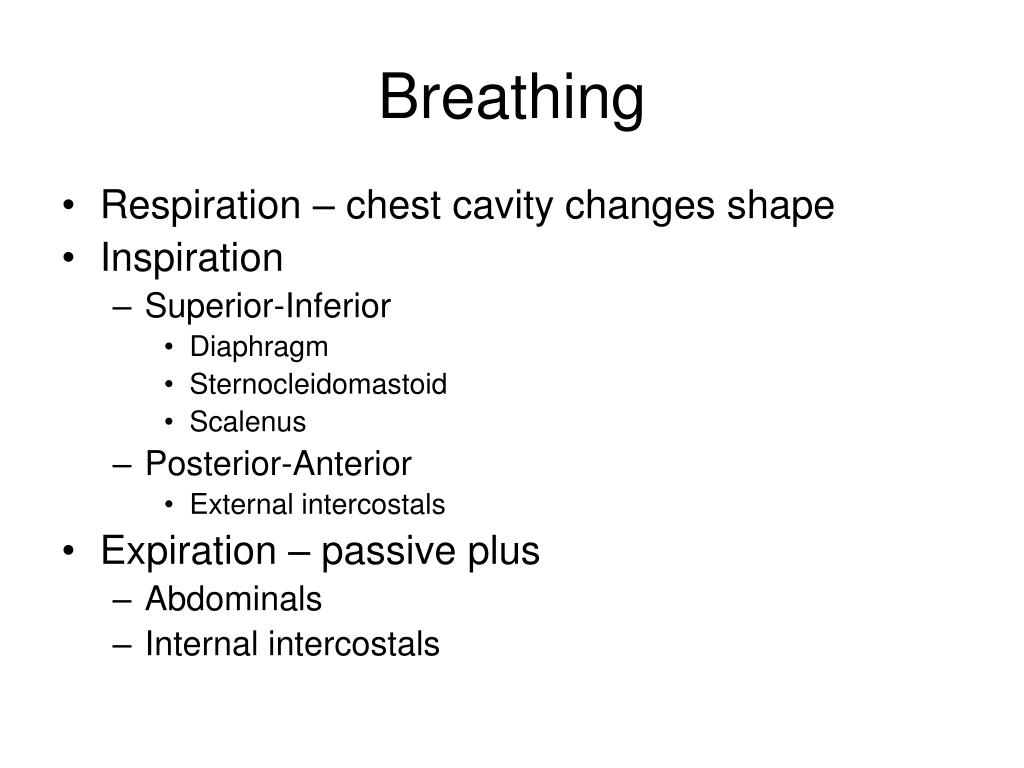 Breathing

• Respiration – chest cavity changes shape
• Inspiration
– Superior-Inferior
• Diaphragm
• Sternocleidomastoid
• Scalenus
– Posterior-Anterior
• External intercostals
• Expiration – passive plus
– Abdominals
– Internal intercostals